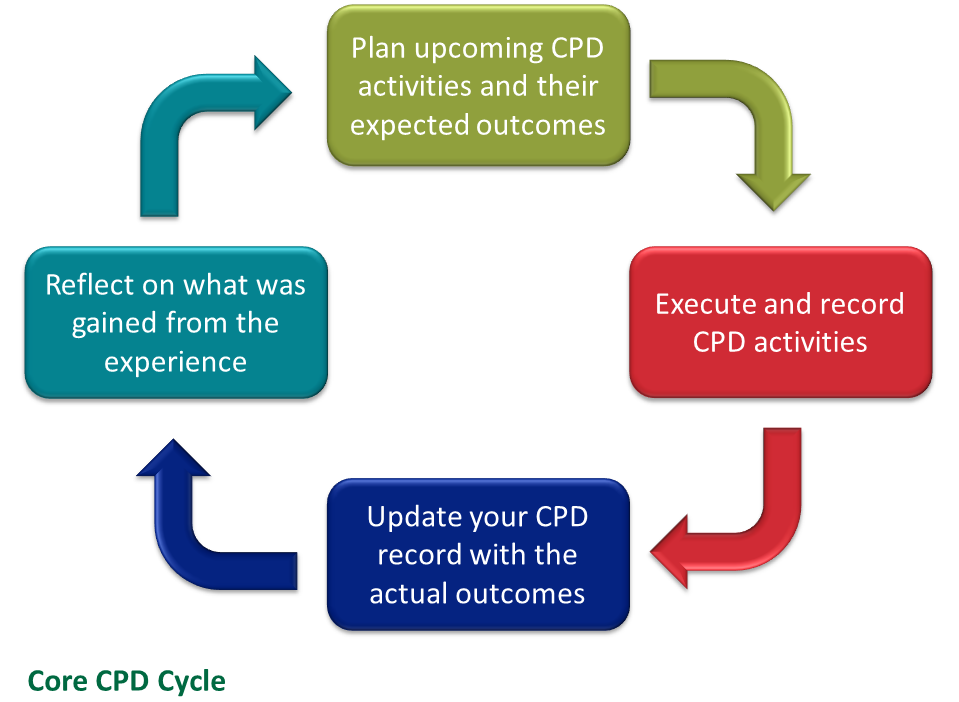 Plan upcoming CPD activities and their expected outcomes

Execute and record CPD activities

Update your CPD record with the actual outcomes

Reflect on what was gained from the experience

Core CPD Cycle